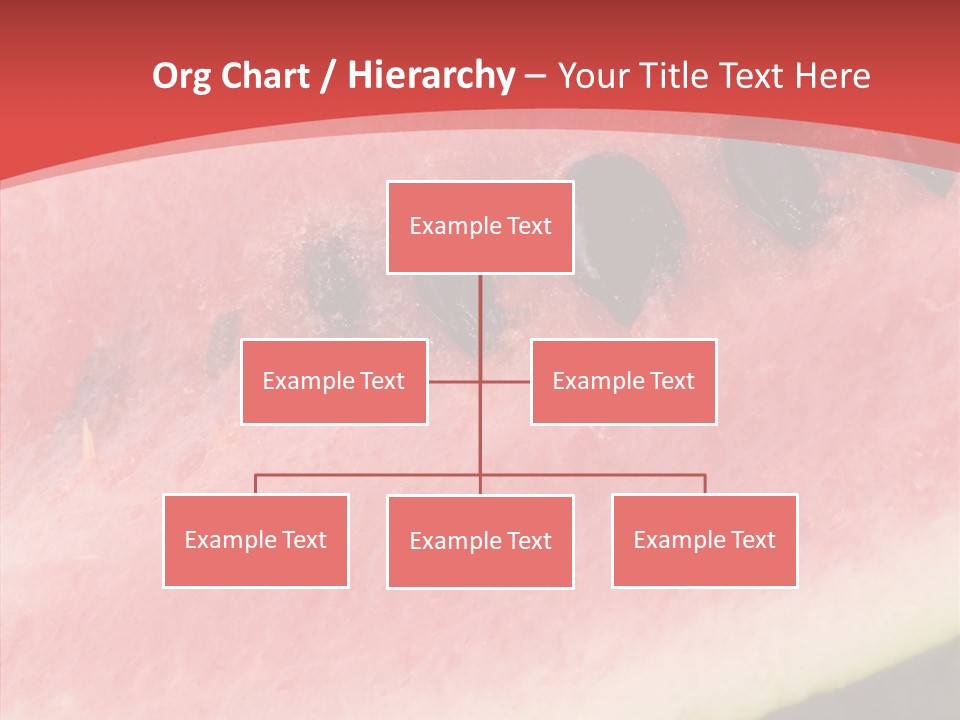 Org Chart / Hierarchy – Your Title Text Here

Example Text

Example Text

Example Text

Example Text

Example Text

Example Text